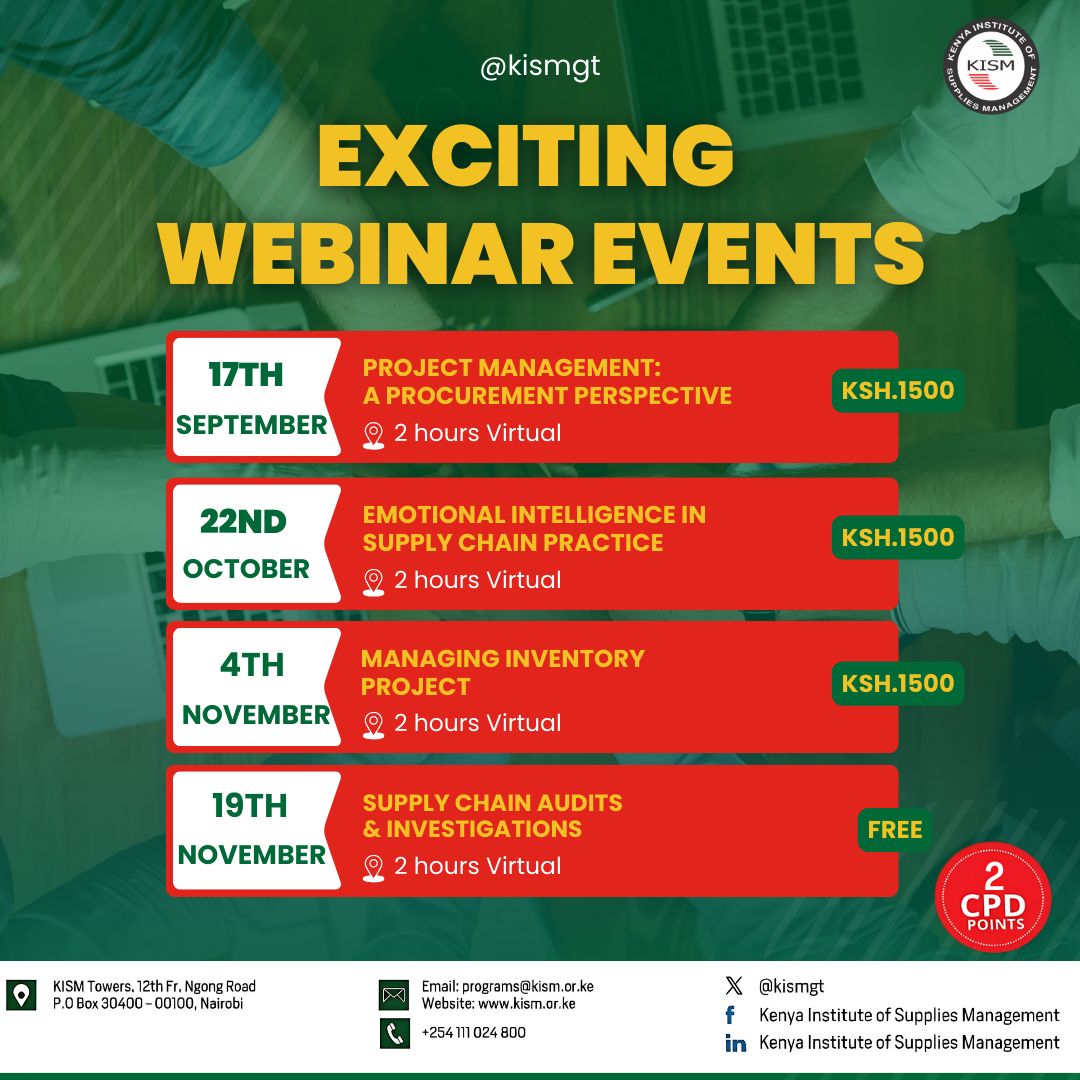 @kismgt

KENYA INSTITUTE OF SUPPLIES MANAGEMENT
KISM

EXCITING WEBINAR EVENTS

17TH SEPTEMBER
PROJECT MANAGEMENT: A PROCUREMENT PERSPECTIVE
2 hours Virtual
KSH.1500

22ND OCTOBER
EMOTIONAL INTELLIGENCE IN SUPPLY CHAIN PRACTICE
2 hours Virtual
KSH.1500

4TH NOVEMBER
MANAGING INVENTORY PROJECT
2 hours Virtual
KSH.1500

19TH NOVEMBER
SUPPLY CHAIN AUDITS & INVESTIGATIONS
2 hours Virtual
FREE

2 CPD POINTS

KISM Towers, 12th Fr, Ngong Road
P.O Box 30400 - 00100, Nairobi

Email: programs@kism.or.ke
Website: www.kism.or.ke

+254 111 024 800

@kismgt
Kenya Institute of Supplies Management
Kenya Institute of Supplies Management